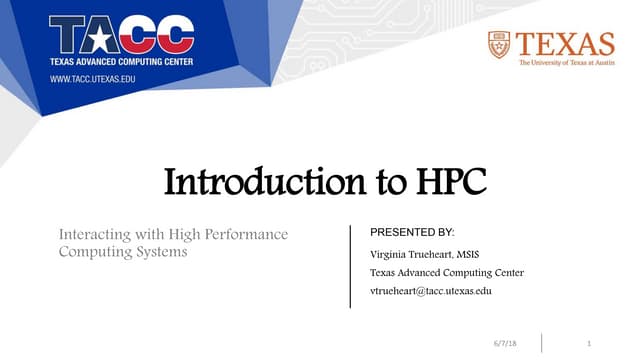 TACC
TEXAS ADVANCED COMPUTING CENTER
WWW.TACC.UTEXAS.EDU

TEXAS
The University of Texas at Austin

Introduction to HPC

Interacting with High Performance Computing Systems

PRESENTED BY:

Virginia Trueheart, MSIS

Texas Advanced Computing Center

vtrueheart@tacc.utexas.edu

6/7/18

1